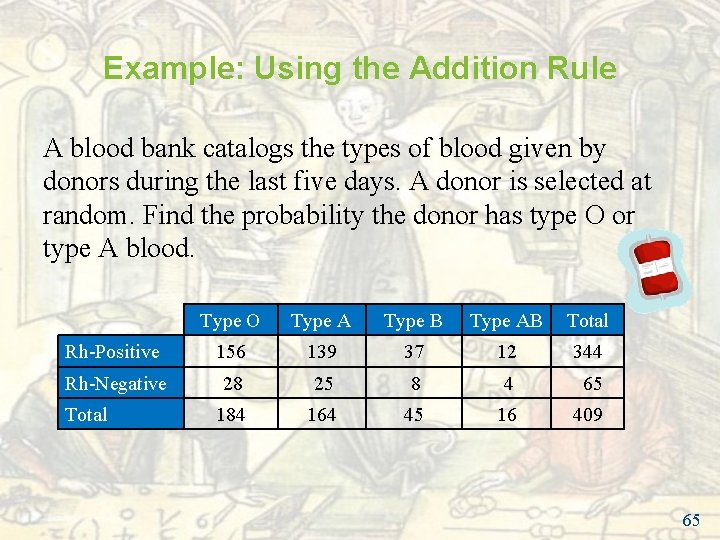 Example: Using the Addition Rule

A blood bank catalogs the types of blood given by donors during the last five days. A donor is selected at random. Find the probability the donor has type O or type A blood.

| | Type O | Type A | Type B | Type AB | Total |
|---|---|---|---|---|---|
| Rh-Positive | 156 | 139 | 37 | 12 | 344 |
| Rh-Negative | 28 | 25 | 8 | 4 | 65 |
| Total | 184 | 164 | 45 | 16 | 409 |

65